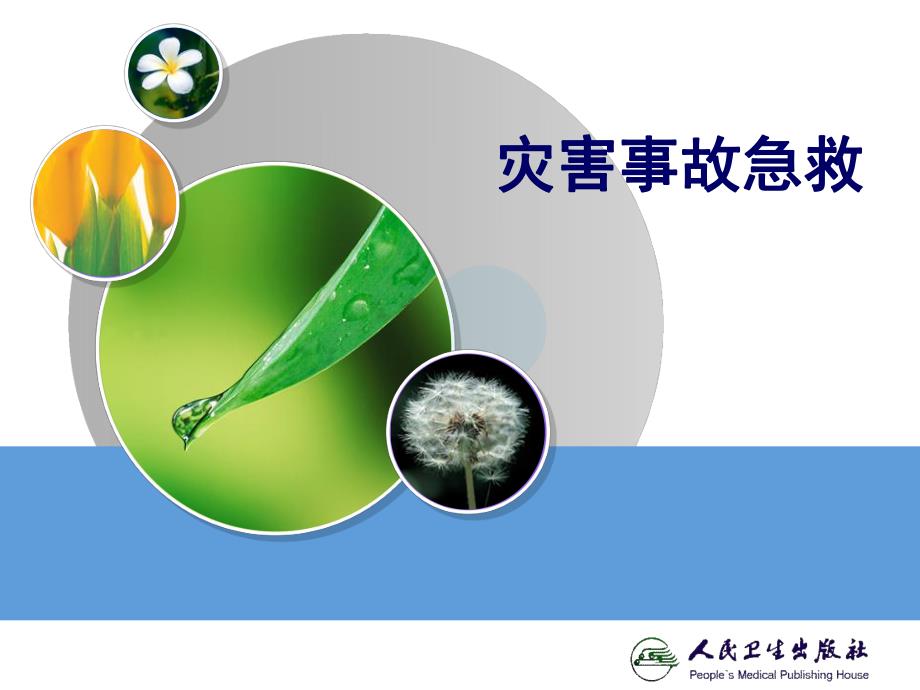 灾害事故急救

人民卫生出版社
People`s Medical Publishing House